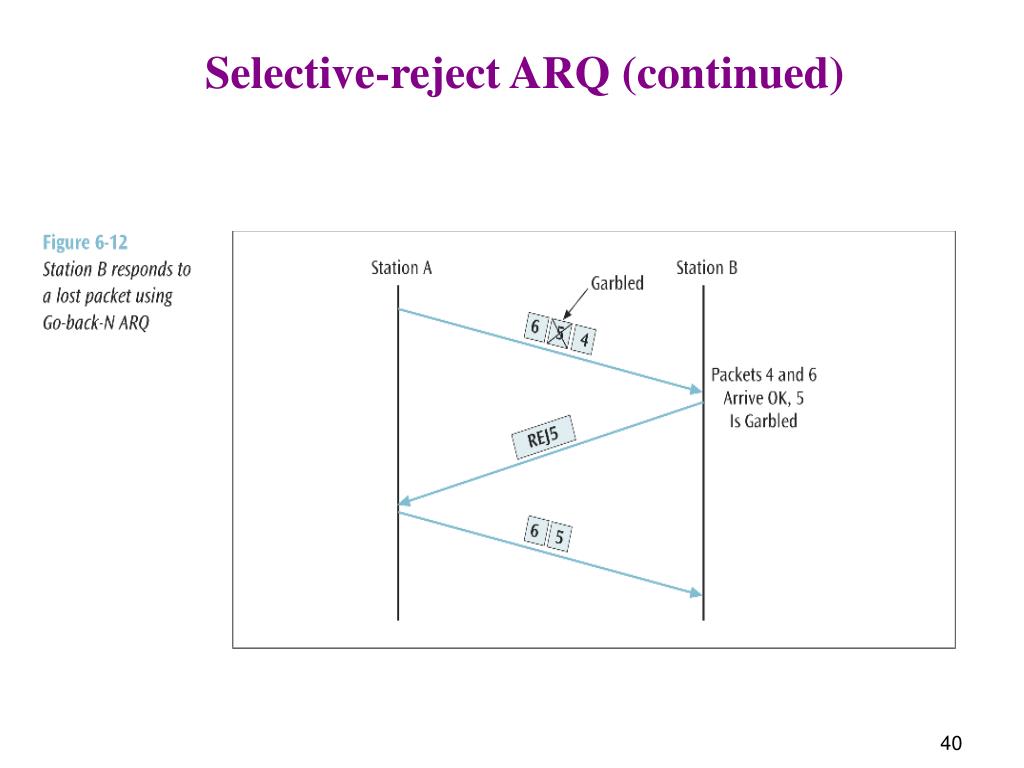 Selective-reject ARQ (continued)

Figure 6-12
Station B responds to a lost packet using Go-back-N ARQ

Station A

Station B

Garbled

6 5 4

Packets 4 and 6 Arrive OK, 5 Is Garbled

REJ5

6 5

40